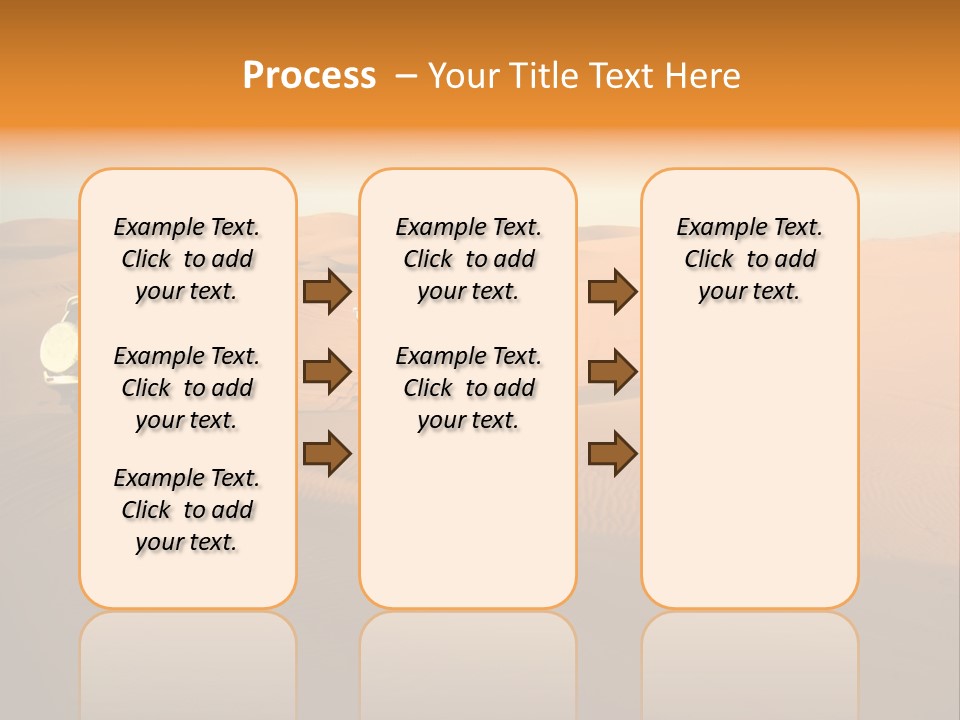 Process – Your Title Text Here

Example Text. Click to add your text.

Example Text. Click to add your text.

Example Text. Click to add your text.

Example Text. Click to add your text.

Example Text. Click to add your text.

Example Text. Click to add your text.